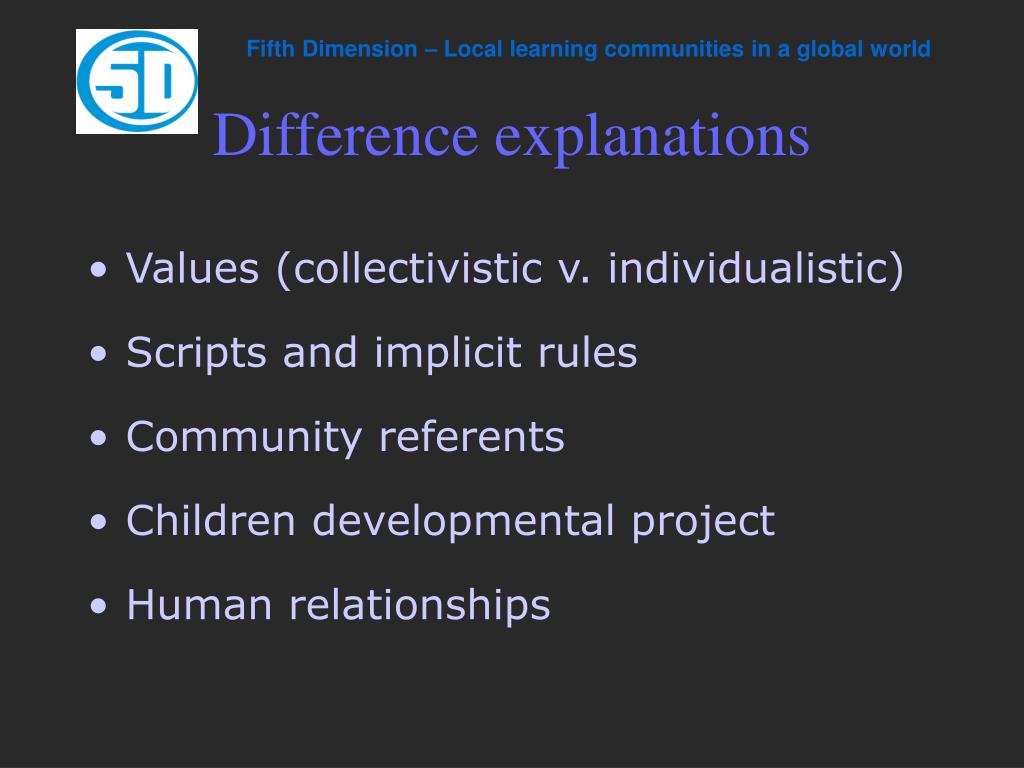 5D

Fifth Dimension – Local learning communities in a global world

Difference explanations

• Values (collectivistic v. individualistic)
• Scripts and implicit rules
• Community referents
• Children developmental project
• Human relationships